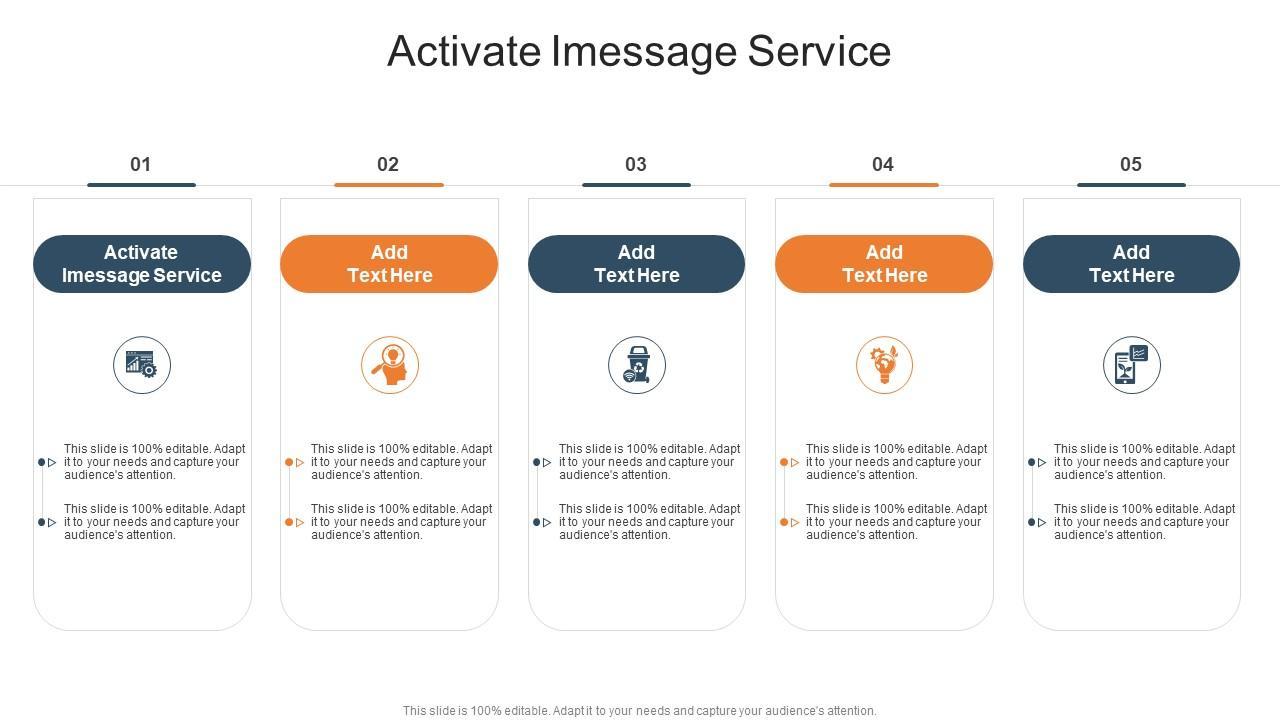 Activate Imessage Service

01

Activate Imessage Service

This slide is 100% editable. Adapt it to your needs and capture your audience's attention.

This slide is 100% editable. Adapt it to your needs and capture your audience's attention.

02

Add Text Here

This slide is 100% editable. Adapt it to your needs and capture your audience's attention.

This slide is 100% editable. Adapt it to your needs and capture your audience's attention.

03

Add Text Here

This slide is 100% editable. Adapt it to your needs and capture your audience's attention.

This slide is 100% editable. Adapt it to your needs and capture your audience's attention.

04

Add Text Here

This slide is 100% editable. Adapt it to your needs and capture your audience's attention.

This slide is 100% editable. Adapt it to your needs and capture your audience's attention.

05

Add Text Here

This slide is 100% editable. Adapt it to your needs and capture your audience's attention.

This slide is 100% editable. Adapt it to your needs and capture your audience's attention.

This slide is 100% editable. Adapt it to your needs and capture your audience's attention.